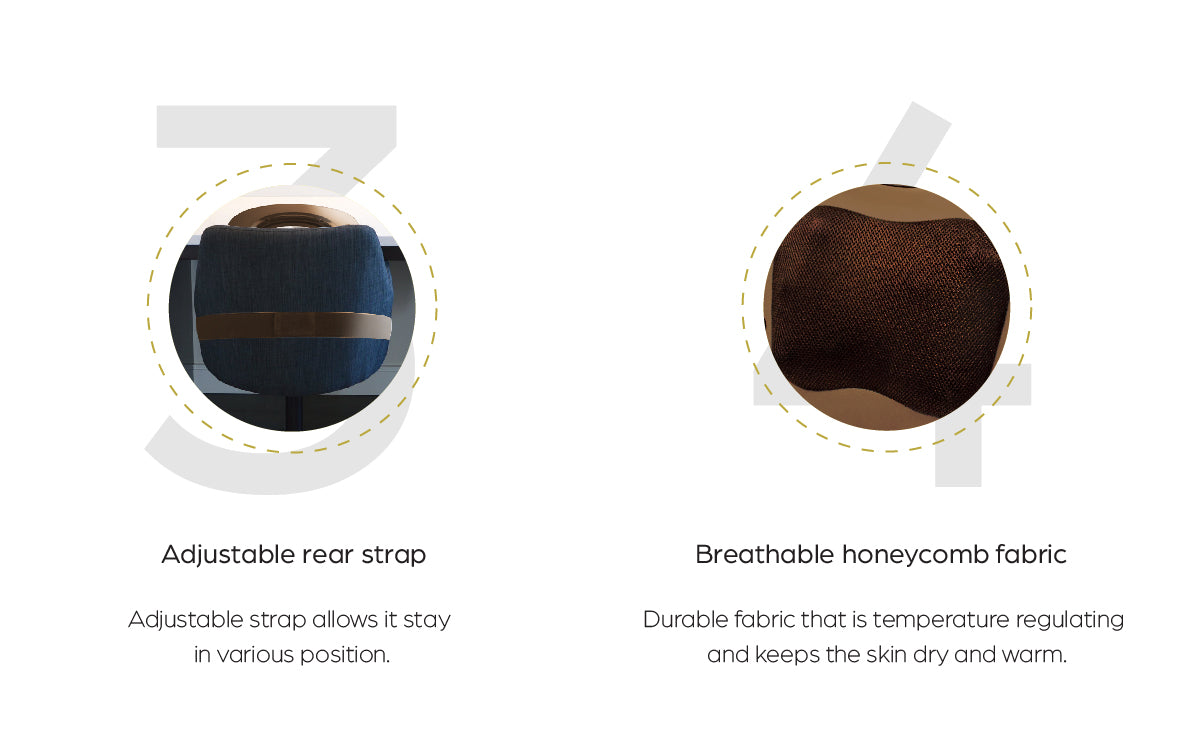 3

Adjustable rear strap

Adjustable strap allows it stay in various position.

4

Breathable honeycomb fabric

Durable fabric that is temperature regulating and keeps the skin dry and warm.